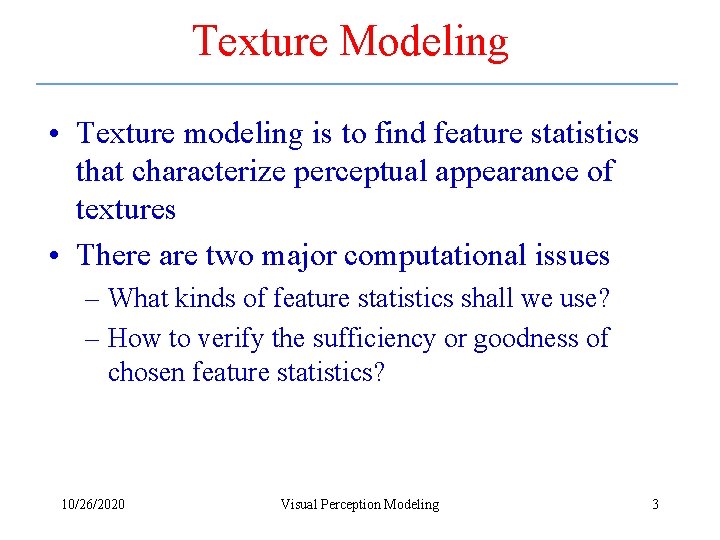 Texture Modeling

• Texture modeling is to find feature statistics that characterize perceptual appearance of textures

• There are two major computational issues

– What kinds of feature statistics shall we use?

– How to verify the sufficiency or goodness of chosen feature statistics?

10/26/2020

Visual Perception Modeling

3